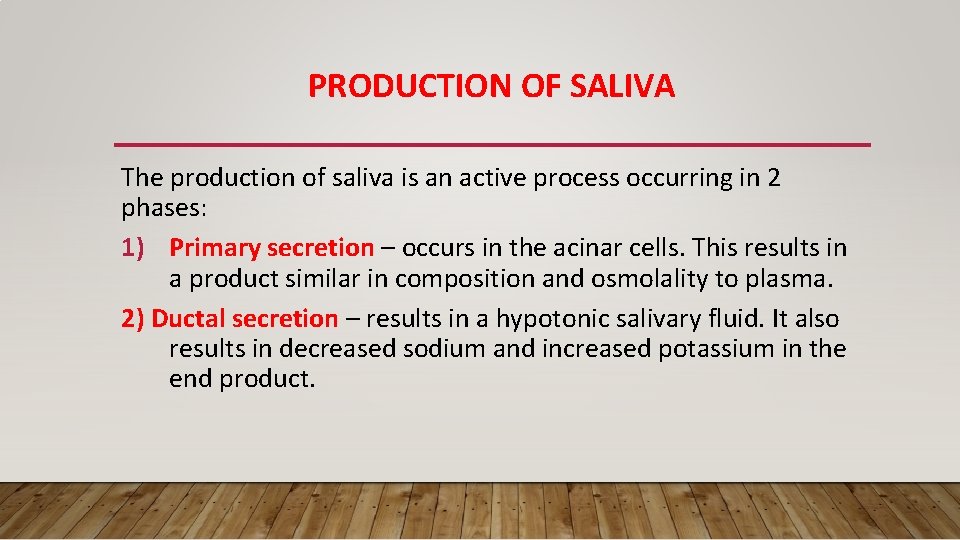 PRODUCTION OF SALIVA

The production of saliva is an active process occurring in 2 phases:

1) Primary secretion – occurs in the acinar cells. This results in a product similar in composition and osmolality to plasma.

2) Ductal secretion – results in a hypotonic salivary fluid. It also results in decreased sodium and increased potassium in the end product.